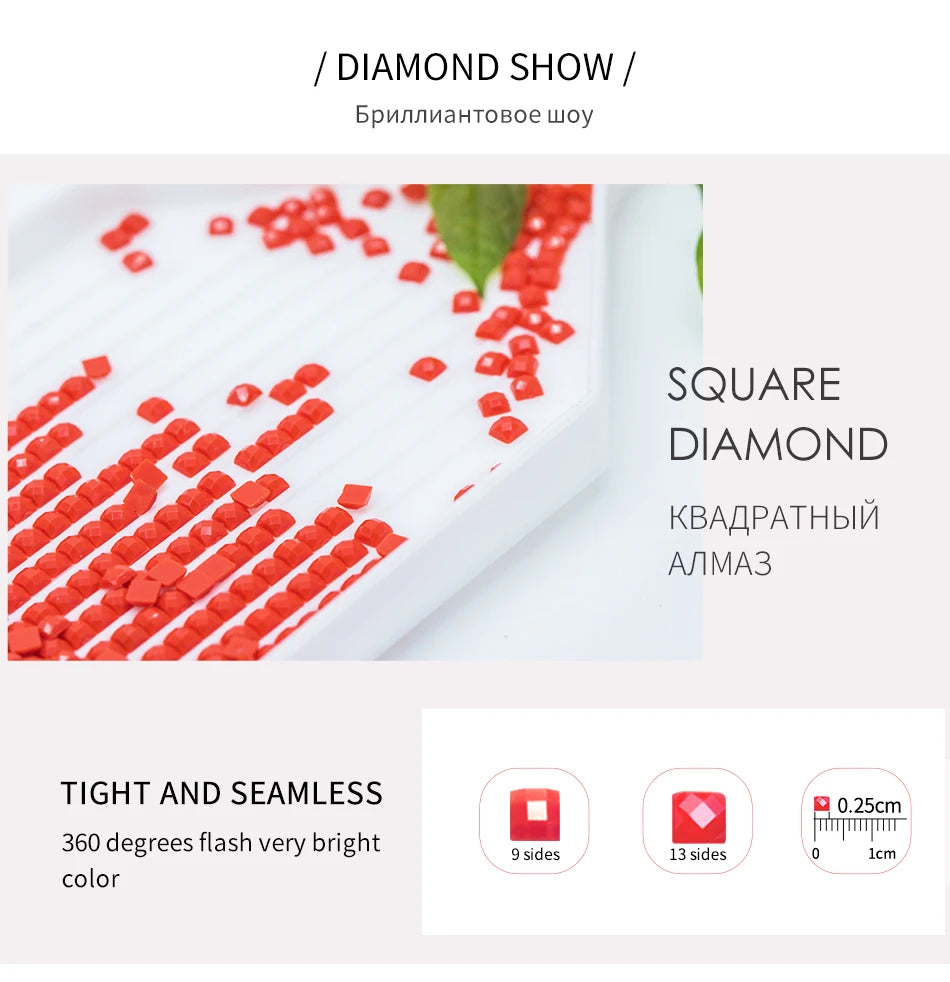 / DIAMOND SHOW /
Бриллиантовое шоу

SQUARE DIAMOND
КВАДРАТНЫЙ АЛМАЗ

TIGHT AND SEAMLESS
360 degrees flash very bright color

9 sides

13 sides

0.25cm
0
1cm